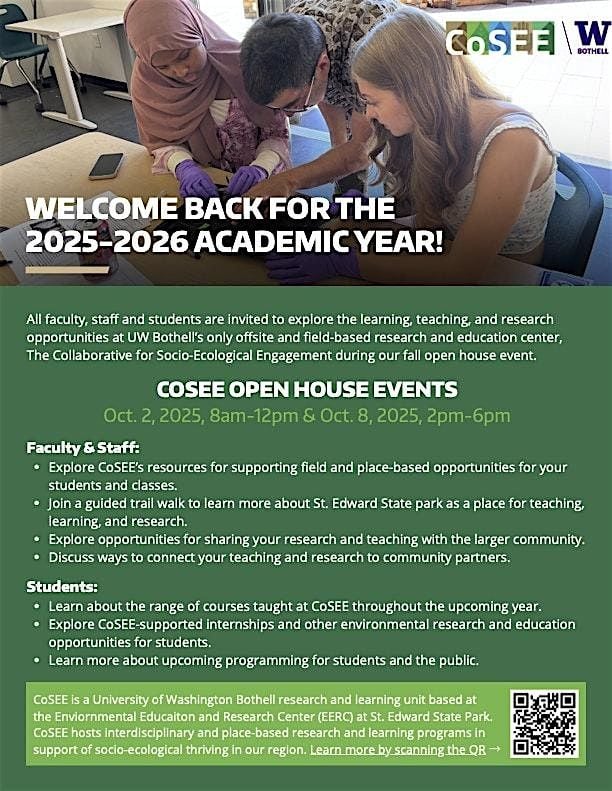 CoSEE W BOTHELL

WELCOME BACK FOR THE 2025-2026 ACADEMIC YEAR!

All faculty, staff and students are invited to explore the learning, teaching, and research opportunities at UW Bothell's only offsite and field-based research and education center, The Collaborative for Socio-Ecological Engagement during our fall open house event.

COSEE OPEN HOUSE EVENTS

Oct. 2, 2025, 8am-12pm & Oct. 8, 2025, 2pm-6pm

Faculty & Staff:
• Explore CoSEE's resources for supporting field and place-based opportunities for your students and classes.
• Join a guided trail walk to learn more about St. Edward State park as a place for teaching, learning, and research.
• Explore opportunities for sharing your research and teaching with the larger community.
• Discuss ways to connect your teaching and research to community partners.

Students:
• Learn about the range of courses taught at CoSEE throughout the upcoming year.
• Explore CoSEE-supported internships and other environmental research and education opportunities for students.
• Learn more about upcoming programming for students and the public.

CoSEE is a University of Washington Bothell research and learning unit based at the Enviornmental Educaiton and Research Center (EERC) at St. Edward State Park. CoSEE hosts interdisciplinary and place-based research and learning programs in support of socio-ecological thriving in our region. Learn more by scanning the QR →